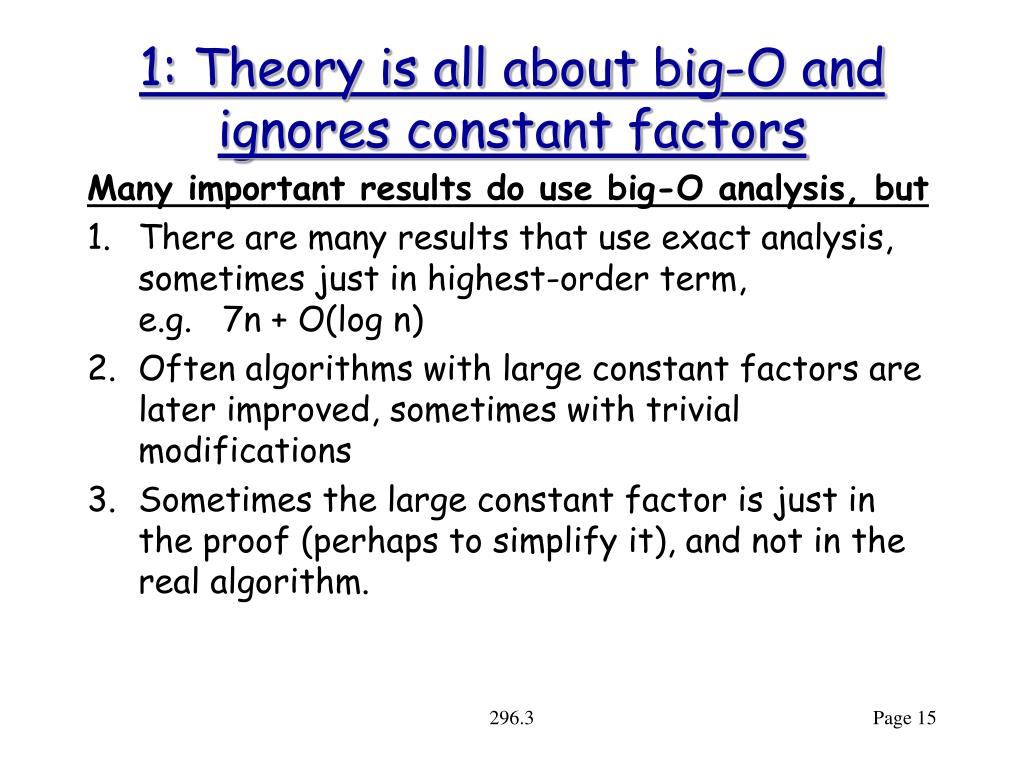 1: Theory is all about big-O and ignores constant factors

Many important results do use big-O analysis, but

1. There are many results that use exact analysis, sometimes just in highest-order term, e.g. $7n + O(\log n)$
2. Often algorithms with large constant factors are later improved, sometimes with trivial modifications
3. Sometimes the large constant factor is just in the proof (perhaps to simplify it), and not in the real algorithm.

296.3

Page 15